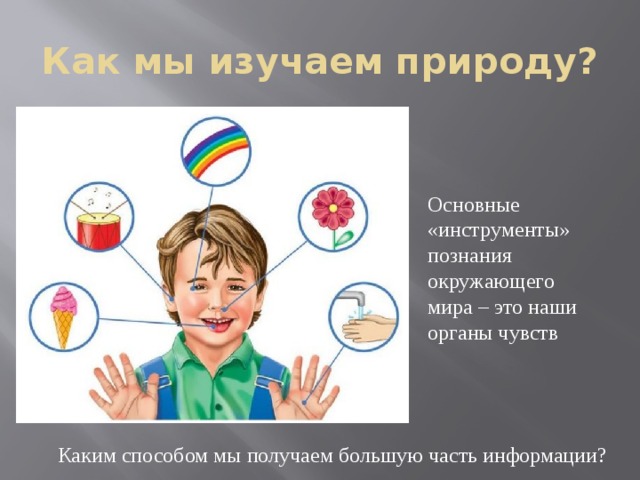 Как мы изучаем природу?

Основные «инструменты» познания окружающего мира – это наши органы чувств

Каким способом мы получаем большую часть информации?